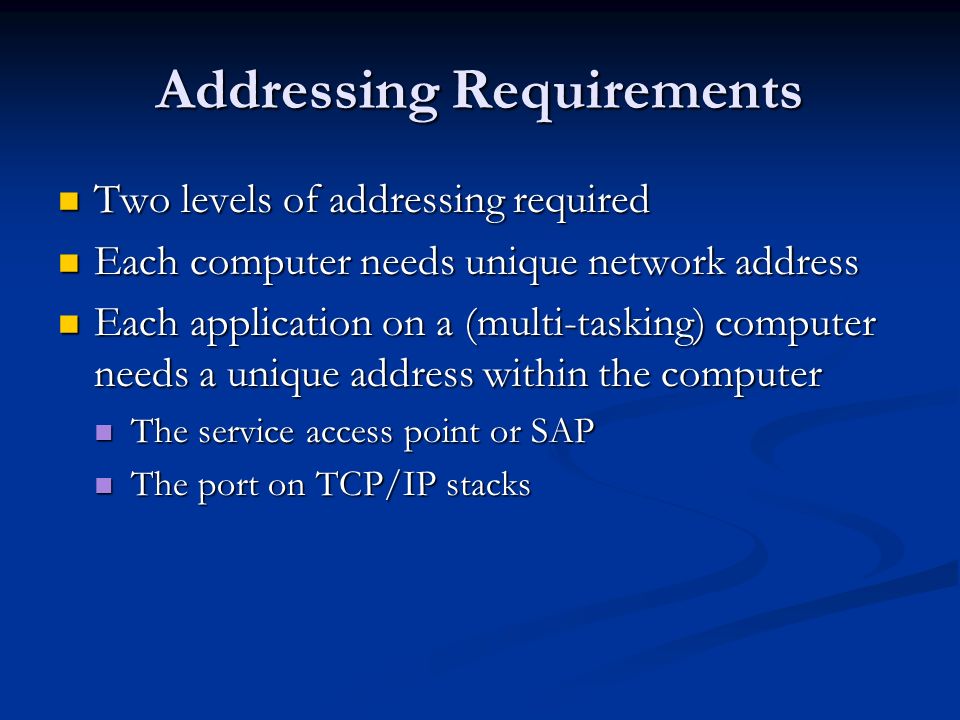 Addressing Requirements

Two levels of addressing required

Each computer needs unique network address

Each application on a (multi-tasking) computer needs a unique address within the computer

The service access point or SAP

The port on TCP/IP stacks